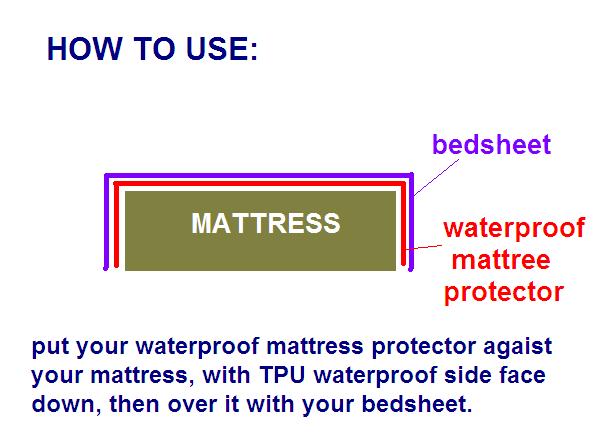 HOW TO USE:

bedsheet

MATTRESS

waterproof mattree protector

put your waterproof mattress protector agaist your mattress, with TPU waterproof side face down, then over it with your bedsheet.